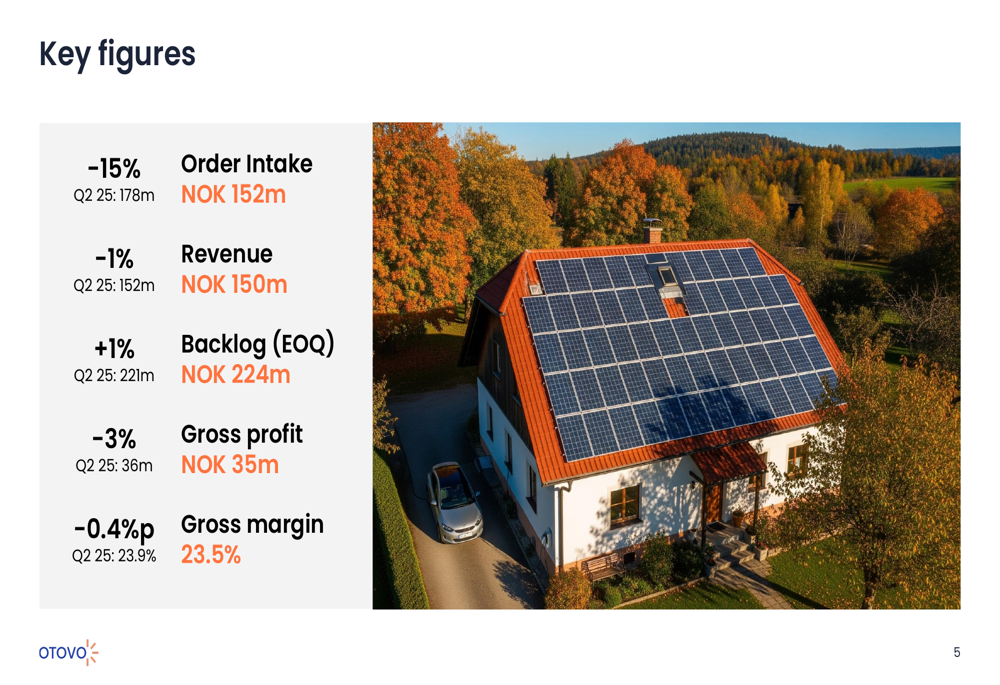 Key figures

-15%
Q2 25: 178m

Order Intake
NOK 152m

-1%
Q2 25: 152m

Revenue
NOK 150m

+1%
Q2 25: 221m

Backlog (EOQ)
NOK 224m

-3%
Q2 25: 36m

Gross profit
NOK 35m

-0.4%p
Q2 25: 23.9%

Gross margin
23.5%

OTOVO

5